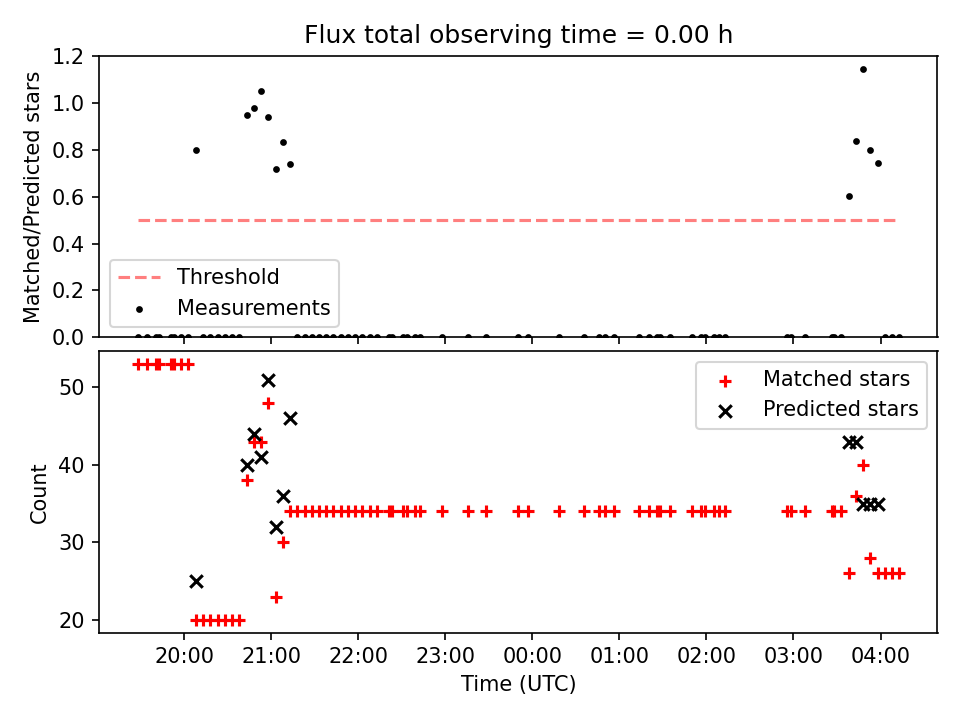 Flux total observing time = 0.00 h

Matched/Predicted stars

1.2
1.0
0.8
0.6
0.4
0.2
0.0

Threshold
Measurements

Count

50
40
30
20

Matched stars
Predicted stars

20:00
21:00
22:00
23:00
00:00
01:00
02:00
03:00
04:00

Time (UTC)